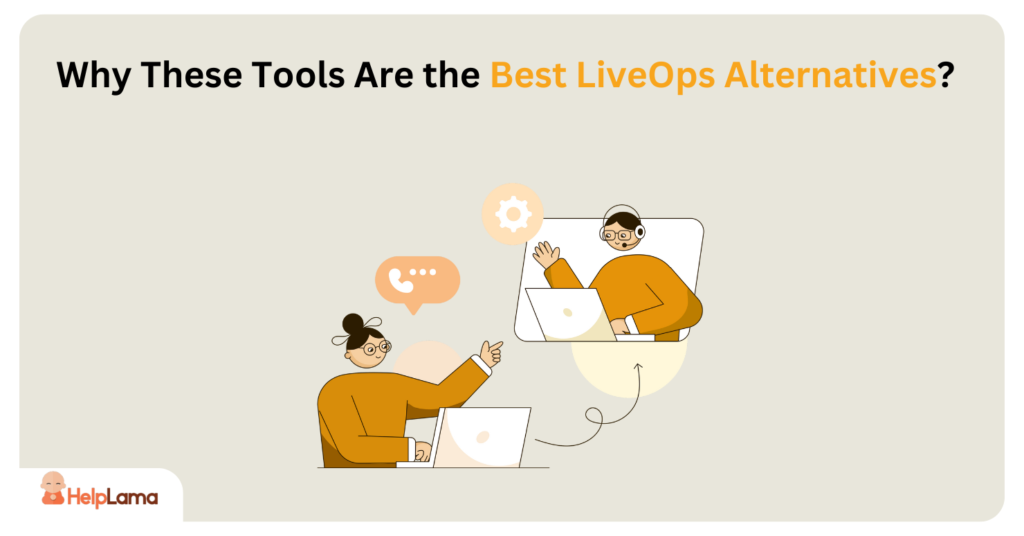 Why These Tools Are the Best LiveOps Alternatives?

HelpLama